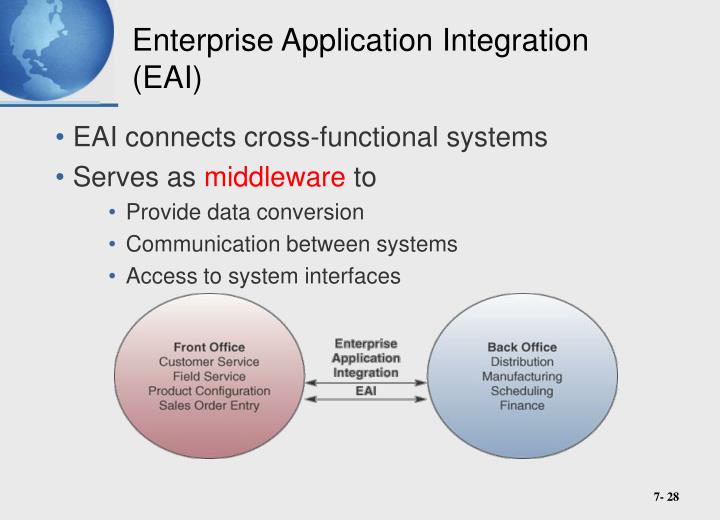 Enterprise Application Integration (EAI)

• EAI connects cross-functional systems
• Serves as middleware to
  • Provide data conversion
  • Communication between systems
  • Access to system interfaces

Front Office
Customer Service
Field Service
Product Configuration
Sales Order Entry

Enterprise Application Integration
EAI

Back Office
Distribution
Manufacturing
Scheduling
Finance

7- 28